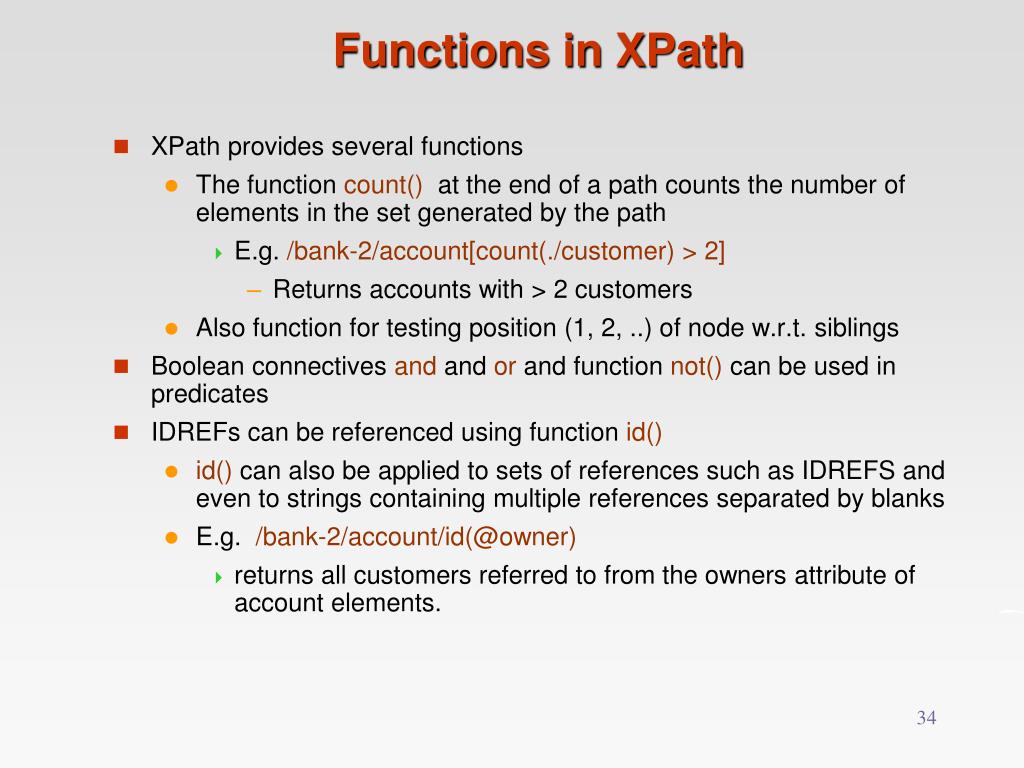 Functions in XPath

XPath provides several functions

The function count() at the end of a path counts the number of elements in the set generated by the path

E.g. /bank-2/account[count(./customer) > 2]

– Returns accounts with > 2 customers

Also function for testing position (1, 2, ..) of node w.r.t. siblings

Boolean connectives and and or and function not() can be used in predicates

IDREFs can be referenced using function id()

id() can also be applied to sets of references such as IDREFS and even to strings containing multiple references separated by blanks

E.g. /bank-2/account/id(@owner)

returns all customers referred to from the owners attribute of account elements.

34